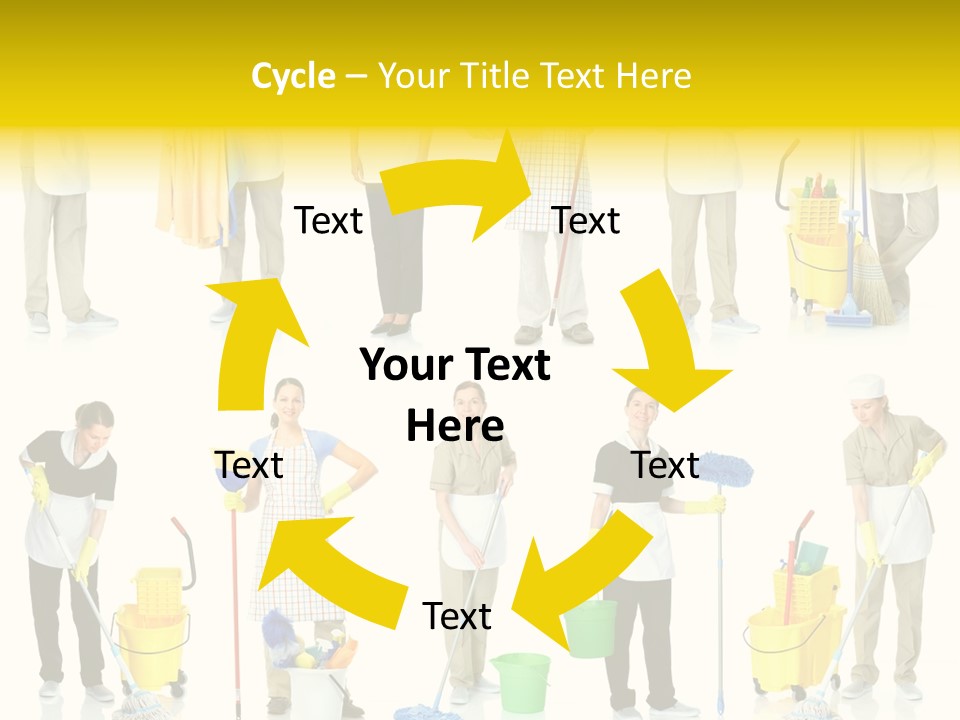 Cycle – Your Title Text Here

Text

Text

Your Text Here

Text

Text

Text